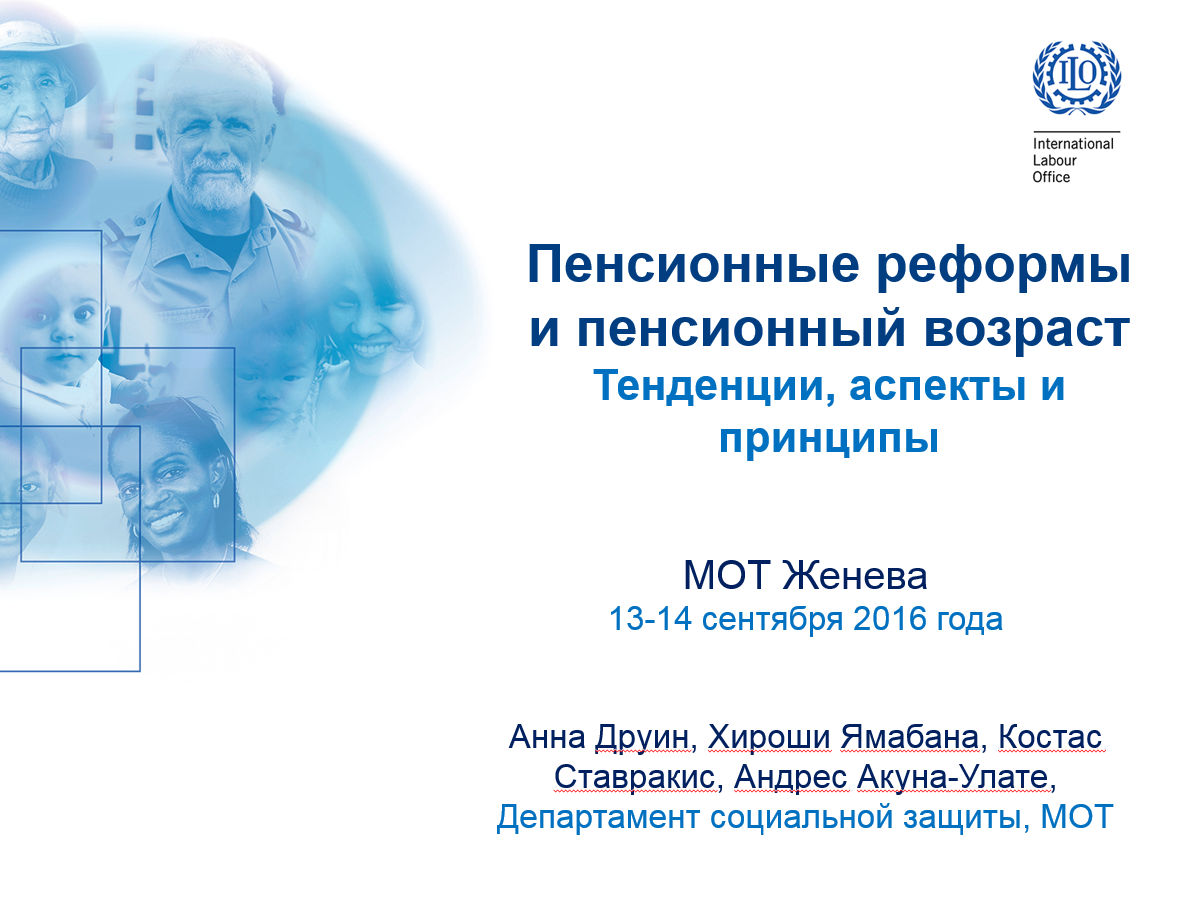 ILO
International Labour Office

Пенсионные реформы и пенсионный возраст
Тенденции, аспекты и принципы

МОТ Женева
13-14 сентября 2016 года

Анна Друин, Хироши Ямабана, Костас Ставракис, Андрес Акуна-Улате,
Департамент социальной защиты, МОТ